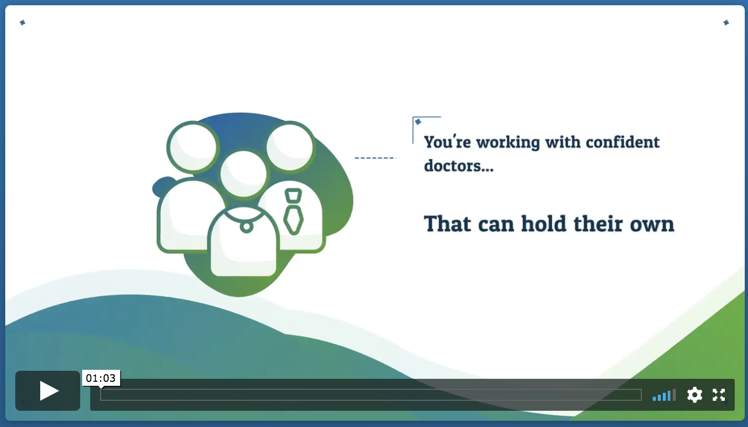 You're working with confident doctors...

That can hold their own

01:03